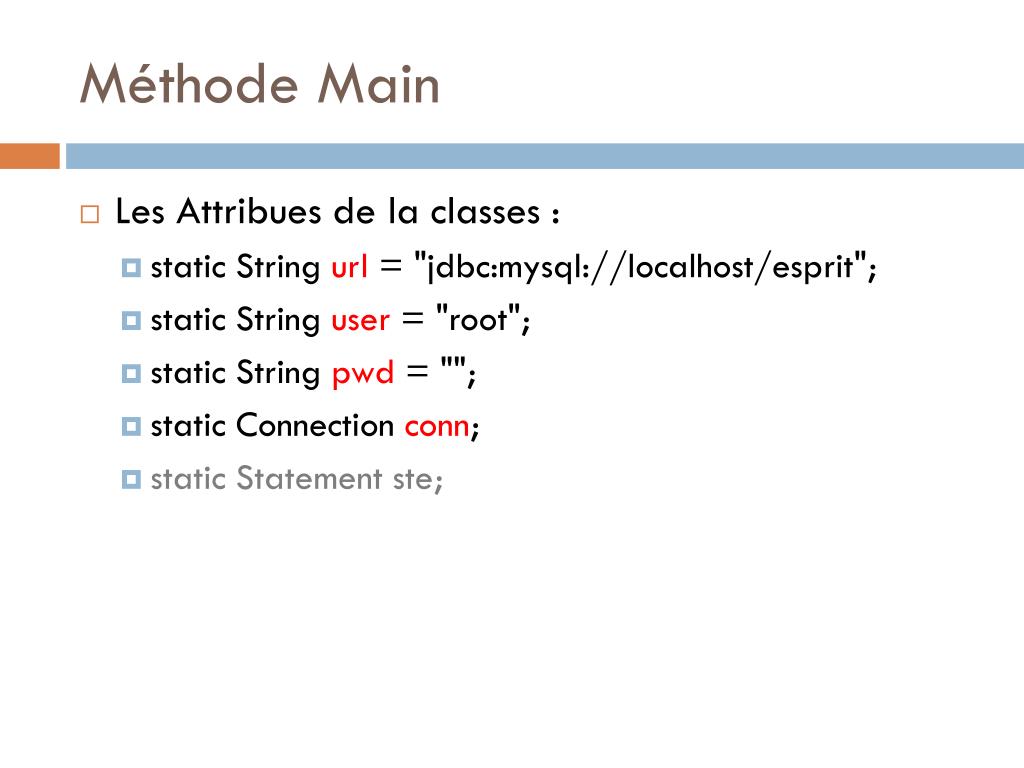 Méthode Main

Les Attribues de la classes :

static String url = "jdbc:mysql://localhost/esprit";

static String user = "root";

static String pwd = "";

static Connection conn;

static Statement ste;